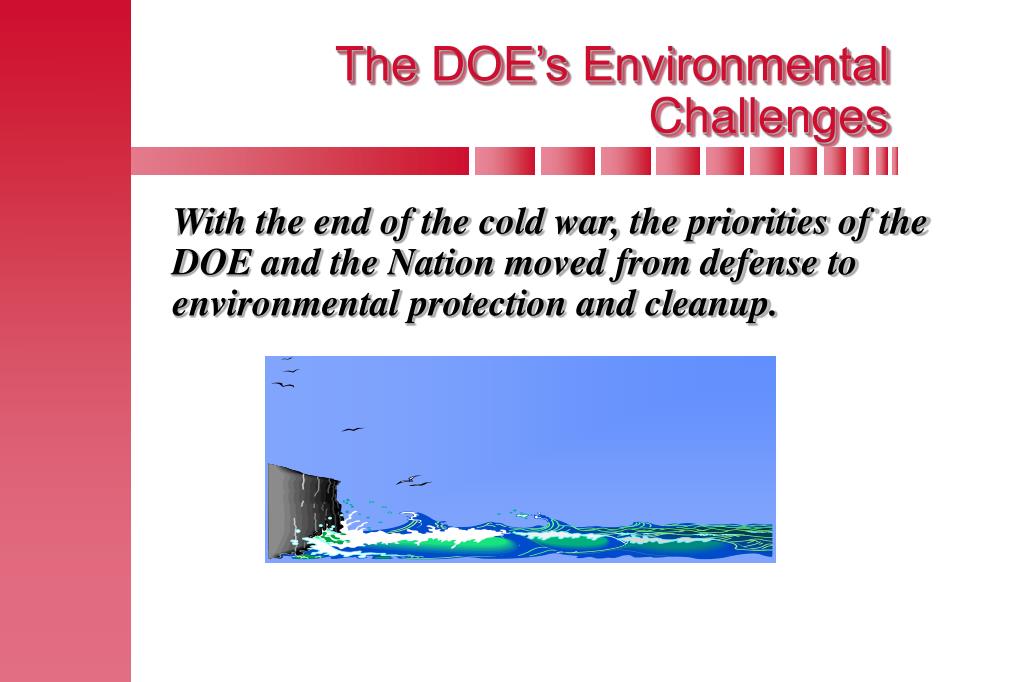 The DOE's Environmental Challenges

With the end of the cold war, the priorities of the DOE and the Nation moved from defense to environmental protection and cleanup.